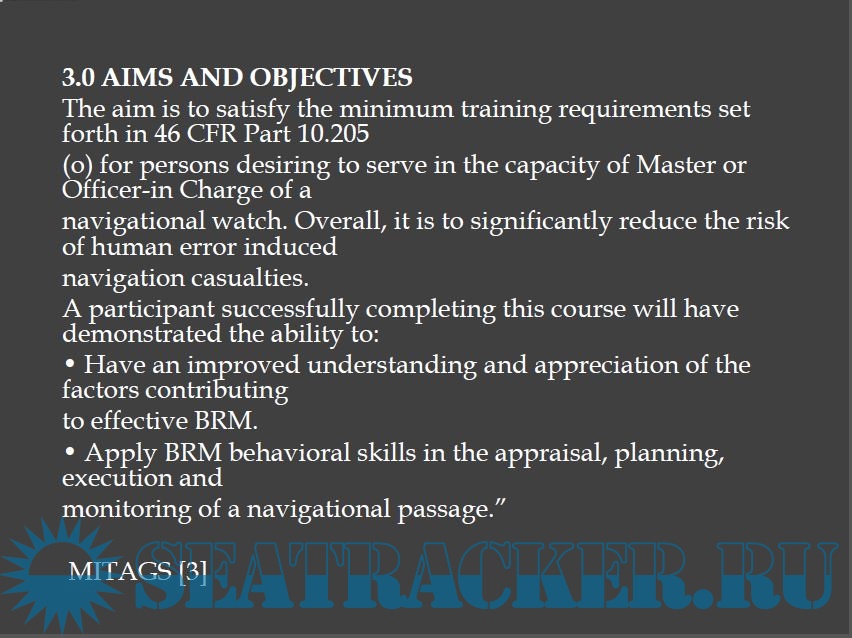 3.0 AIMS AND OBJECTIVES
The aim is to satisfy the minimum training requirements set forth in 46 CFR Part 10.205
(o) for persons desiring to serve in the capacity of Master or Officer-in Charge of a
navigational watch. Overall, it is to significantly reduce the risk of human error induced
navigation casualties.
A participant successfully completing this course will have demonstrated the ability to:
• Have an improved understanding and appreciation of the factors contributing
to effective BRM.
• Apply BRM behavioral skills in the appraisal, planning, execution and
monitoring of a navigational passage.”

MITAGS [3]

SEATRACKER.RU